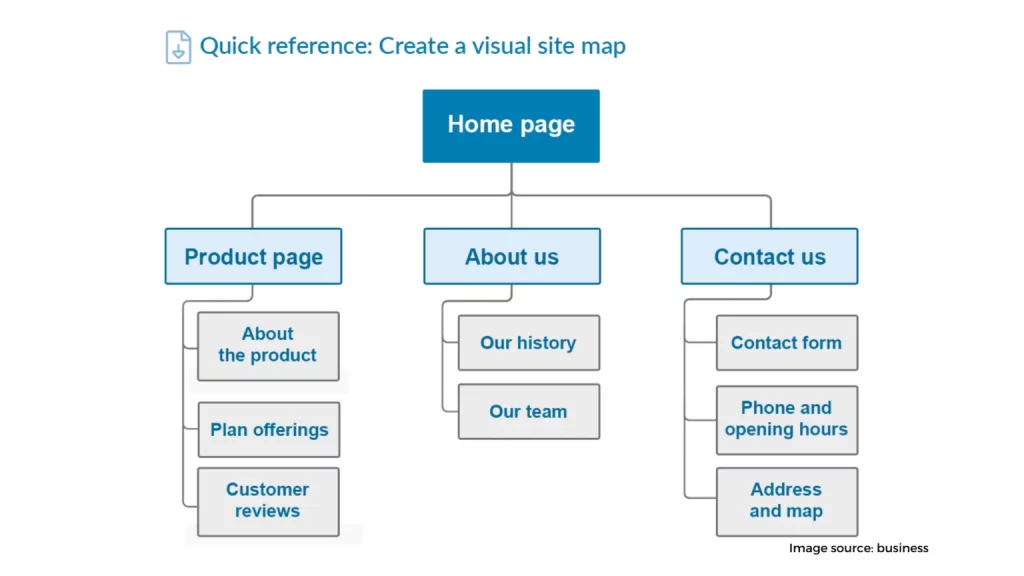 Quick reference: Create a visual site map

Home page

Product page

About the product

Plan offerings

Customer reviews

About us

Our history

Our team

Contact us

Contact form

Phone and opening hours

Address and map

Image source: business